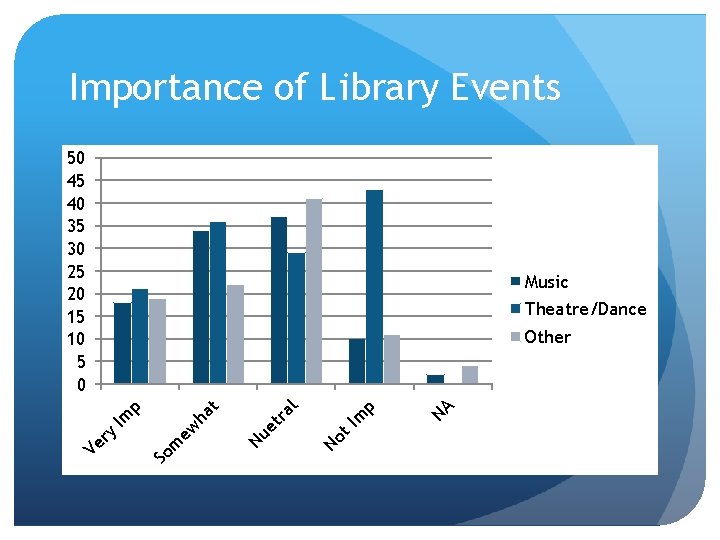 Importance of Library Events

50
45
40
35
30
25
20
15
10
5
0

Very Imp
Somewhat
Nuetral
Not Imp
NA

Music
Theatre/Dance
Other